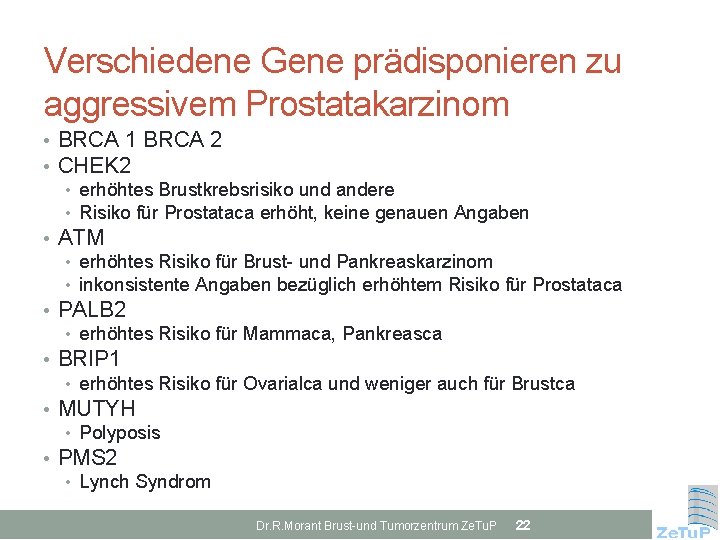 Verschiedene Gene prädisponieren zu aggressivem Prostatakarzinom

• BRCA 1 BRCA 2
• CHEK2
  • erhöhtes Brustkrebsrisiko und andere
  • Risiko für Prostataca erhöht, keine genauen Angaben
• ATM
  • erhöhtes Risiko für Brust- und Pankreaskarzinom
  • inkonsistente Angaben bezüglich erhöhtem Risiko für Prostataca
• PALB2
  • erhöhtes Risiko für Mammaca, Pankreasca
• BRIP1
  • erhöhtes Risiko für Ovarialca und weniger auch für Brustca
• MUTYH
  • Polyposis
• PMS2
  • Lynch Syndrom

Dr.R.Morant Brust-und Tumorzentrum ZeTuP 22

ZeTuP